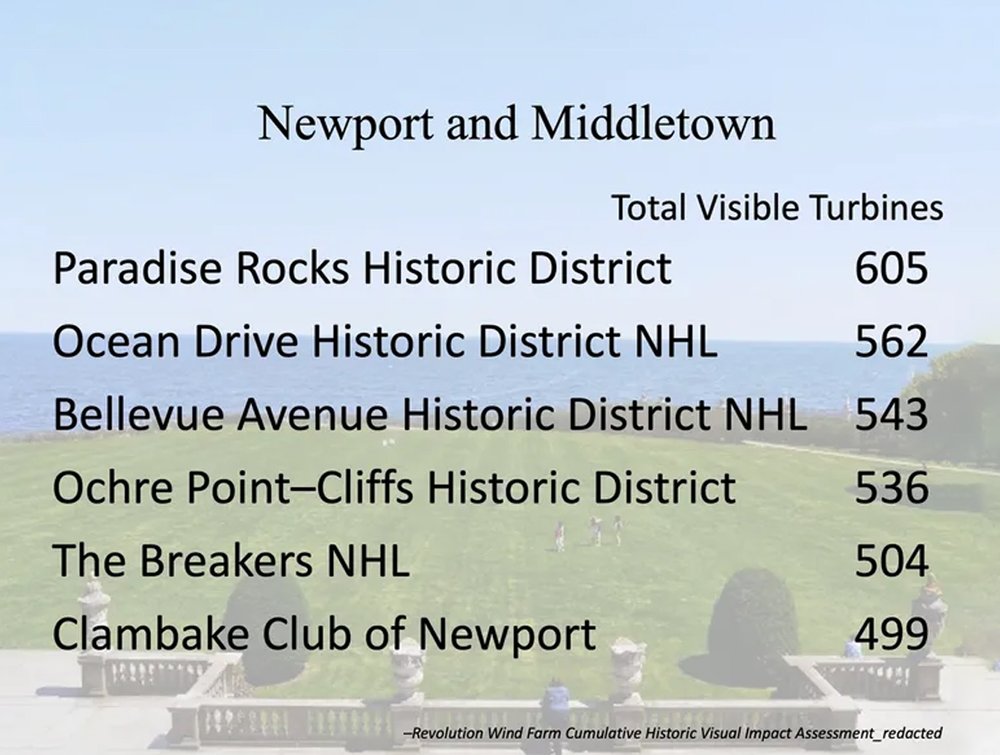 Newport and Middletown

| | Total Visible Turbines |
|---|---|
| Paradise Rocks Historic District | 605 |
| Ocean Drive Historic District NHL | 562 |
| Bellevue Avenue Historic District NHL | 543 |
| Ochre Point–Cliffs Historic District | 536 |
| The Breakers NHL | 504 |
| Clambake Club of Newport | 499 |

–Revolution Wind Farm Cumulative Historic Visual Impact Assessment_redacted